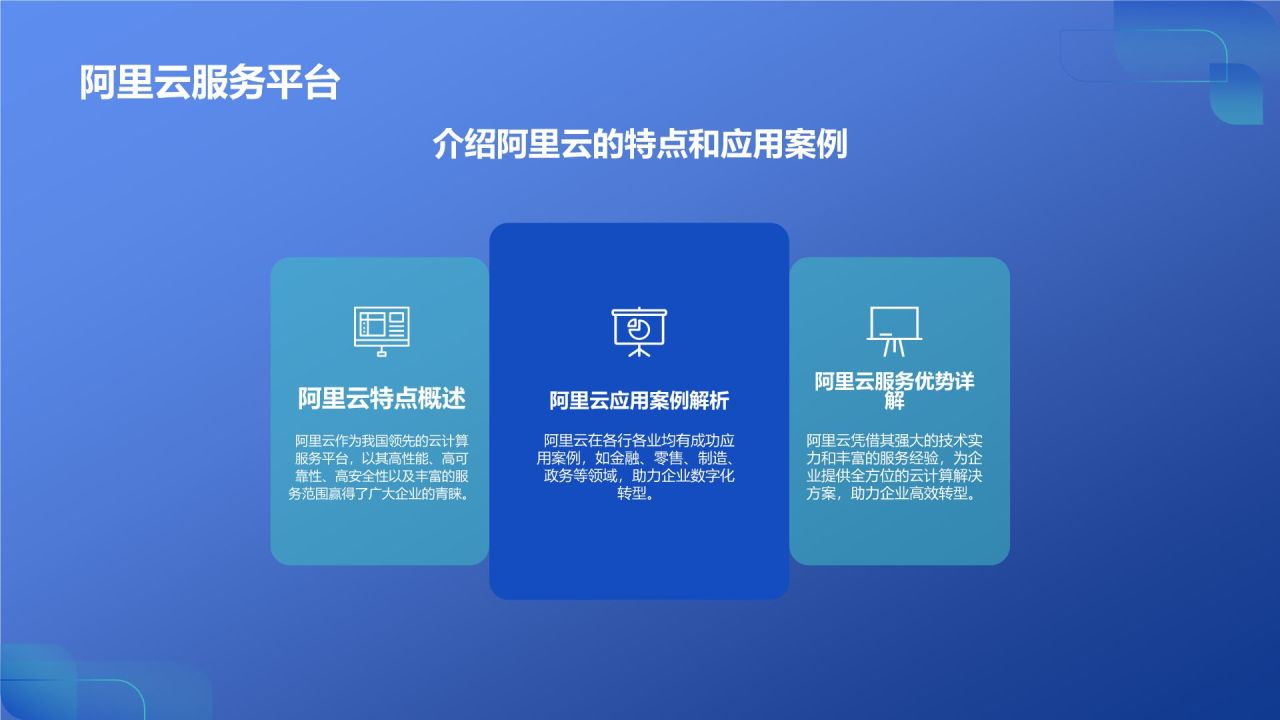 阿里云服务平台

介绍阿里云的特点和应用案例

阿里云特点概述

阿里云作为我国领先的云计算服务平台，以其高性能、高可靠性、高安全性以及丰富的服务范围赢得了广大企业的青睐。

阿里云应用案例解析

阿里云在各行各业均有成功应用案例，如金融、零售、制造、政务等领域，助力企业数字化转型。

阿里云服务优势详解

阿里云凭借其强大的技术实力和丰富的服务经验，为企业提供全方位的云计算解决方案，助力企业高效转型。